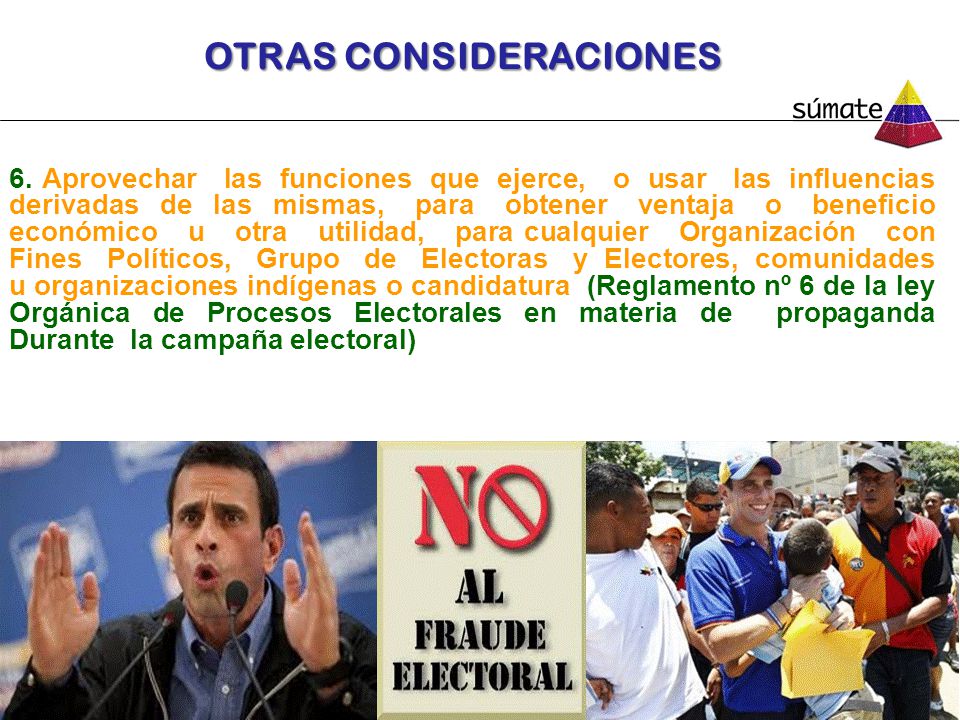 OTRAS CONSIDERACIONES

súmate

6. Aprovechar las funciones que ejerce, o usar las influencias derivadas de las mismas, para obtener ventaja o beneficio económico u otra utilidad, para cualquier Organización con Fines Políticos, Grupo de Electoras y Electores, comunidades u organizaciones indígenas o candidatura (Reglamento nº 6 de la ley Orgánica de Procesos Electorales en materia de propaganda Durante la campaña electoral)

NO
AL
FRAUDE
ELECTORAL